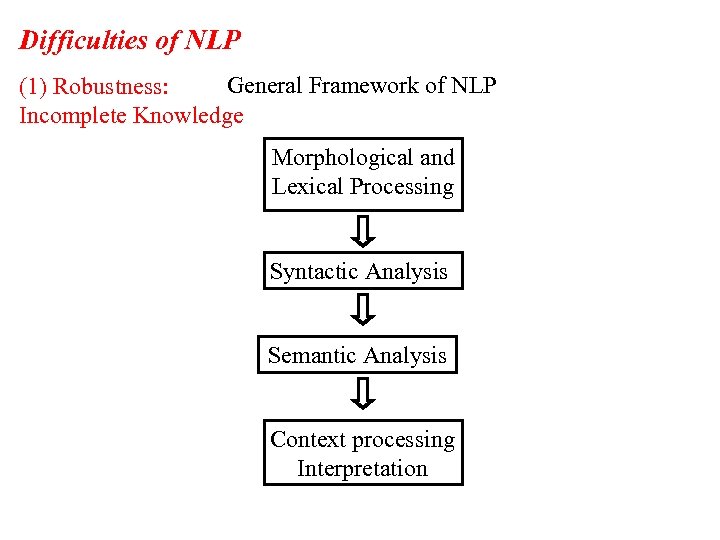 Difficulties of NLP

(1) Robustness: Incomplete Knowledge

General Framework of NLP

Morphological and Lexical Processing

Syntactic Analysis

Semantic Analysis

Context processing Interpretation